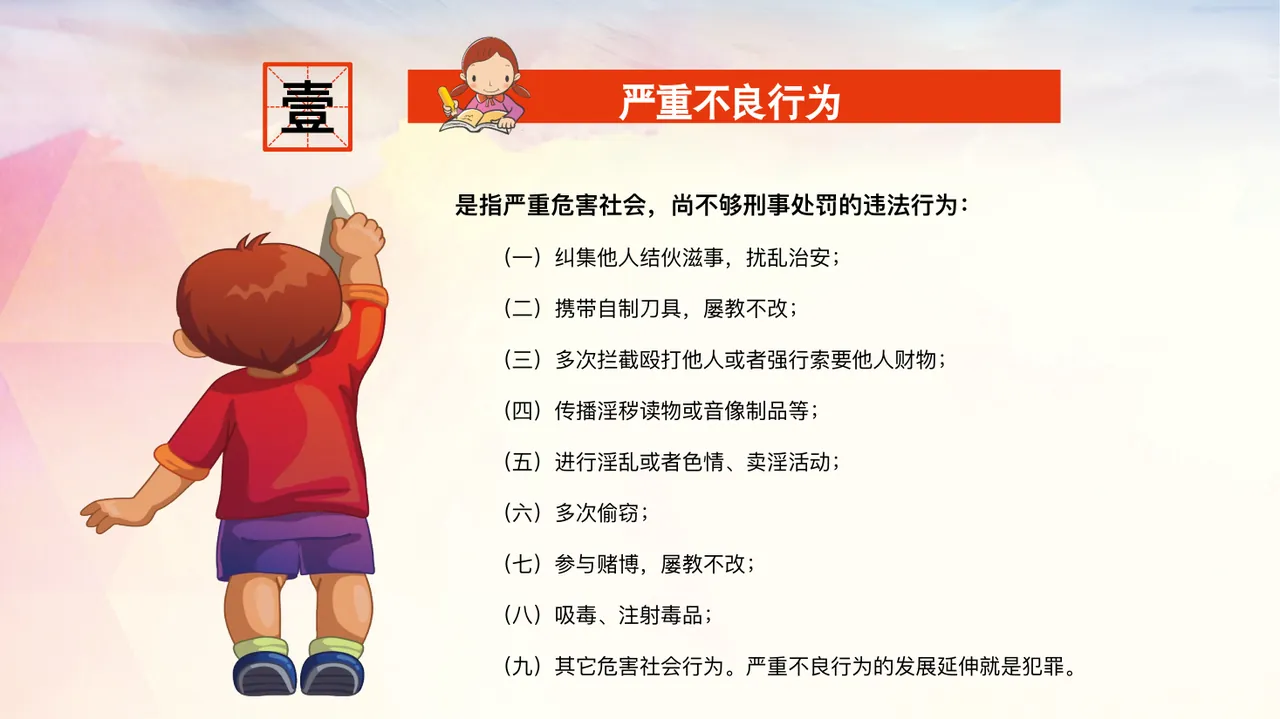 壹

严重不良行为

是指严重危害社会，尚不够刑事处罚的违法行为：

（一）纠集他人结伙滋事，扰乱治安；

（二）携带自制刀具，屡教不改；

（三）多次拦截殴打他人或者强行索要他人财物；

（四）传播淫秽读物或音像制品等；

（五）进行淫乱或者色情、卖淫活动；

（六）多次偷窃；

（七）参与赌博，屡教不改；

（八）吸毒、注射毒品；

（九）其它危害社会行为。严重不良行为的发展延伸就是犯罪。